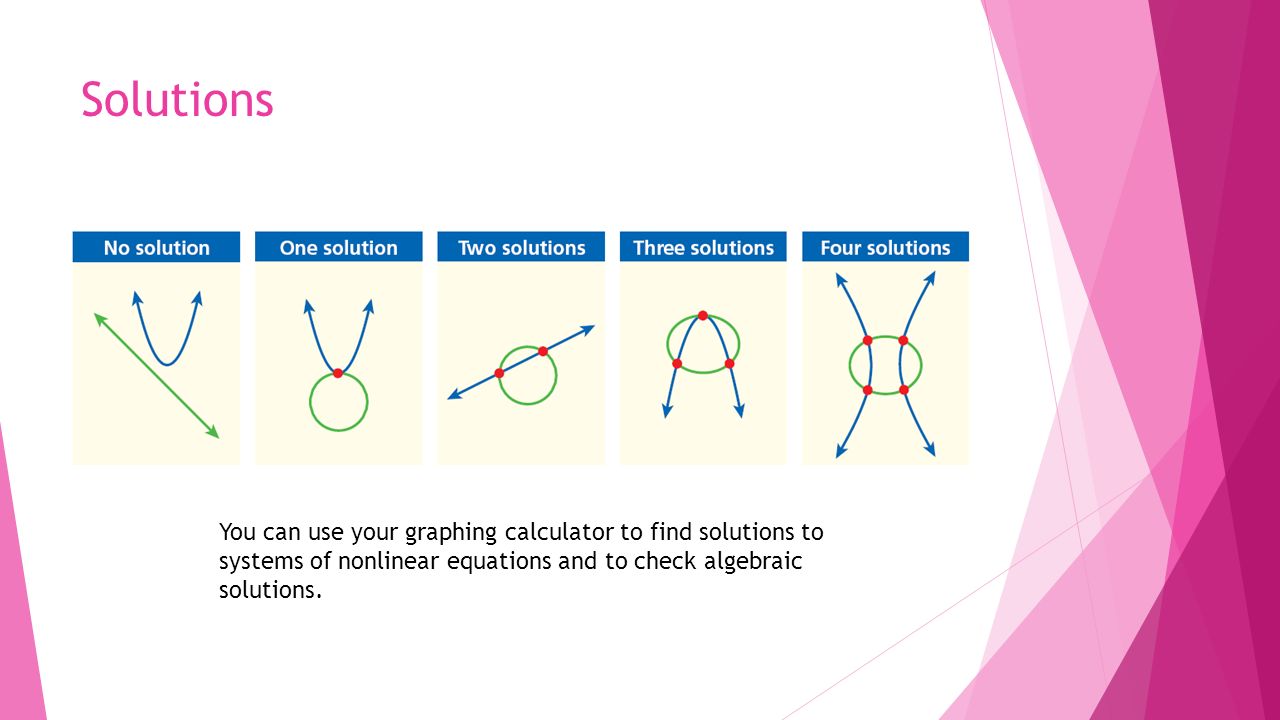 Solutions

No solution

One solution

Two solutions

Three solutions

Four solutions

You can use your graphing calculator to find solutions to systems of nonlinear equations and to check algebraic solutions.